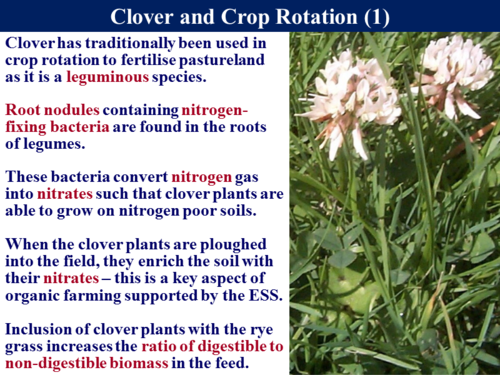 Clover and Crop Rotation (1)

Clover has traditionally been used in crop rotation to fertilise pastureland as it is a leguminous species.

Root nodules containing nitrogen-fixing bacteria are found in the roots of legumes.

These bacteria convert nitrogen gas into nitrates such that clover plants are able to grow on nitrogen poor soils.

When the clover plants are ploughed into the field, they enrich the soil with their nitrates – this is a key aspect of organic farming supported by the ESS.

Inclusion of clover plants with the rye grass increases the ratio of digestible to non-digestible biomass in the feed.